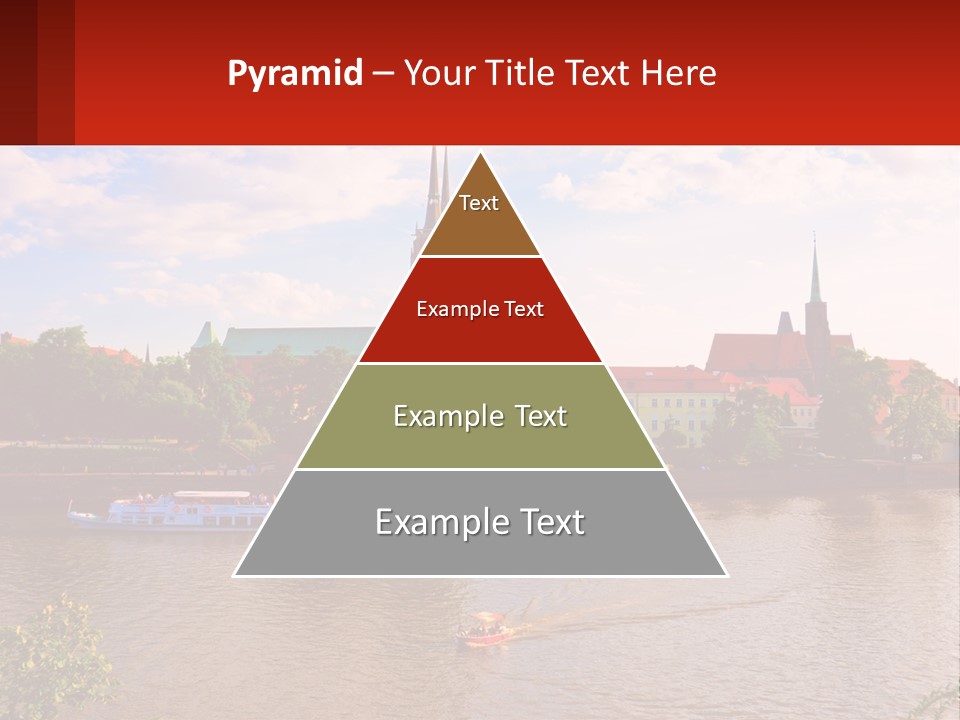 Pyramid – Your Title Text Here

Text

Example Text

Example Text

Example Text